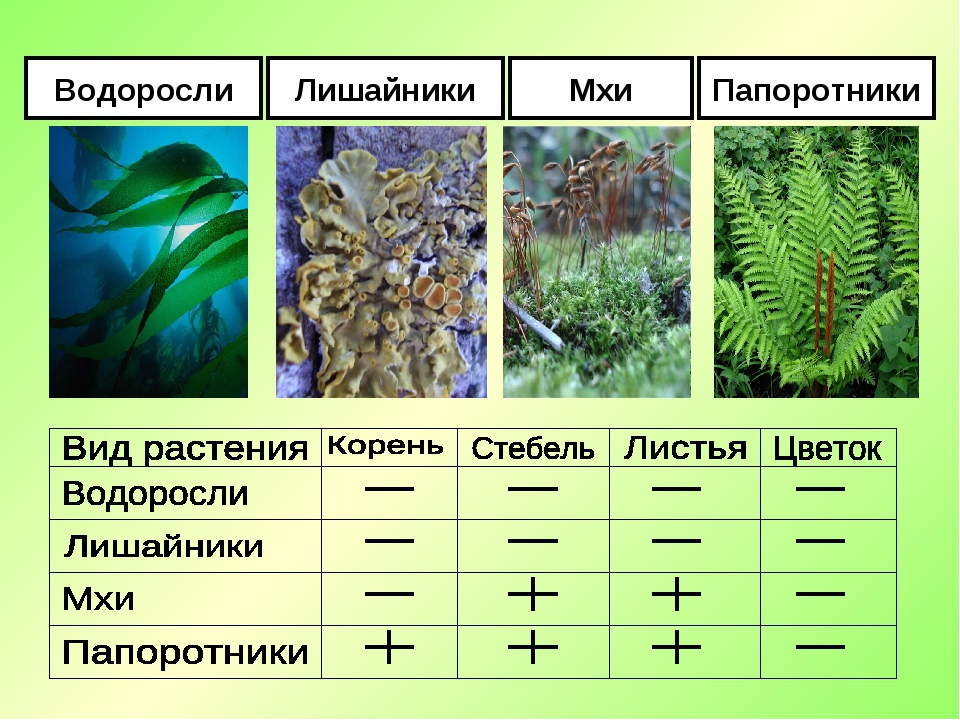 Водоросли

Лишайники

Мхи

Папоротники

| Вид растения | Корень | Стебель | Листья | Цветок |
|---|---|---|---|---|
| Водоросли | — | — | — | — |
| Лишайники | — | — | — | — |
| Мхи | — | + | + | — |
| Папоротники | + | + | + | — |